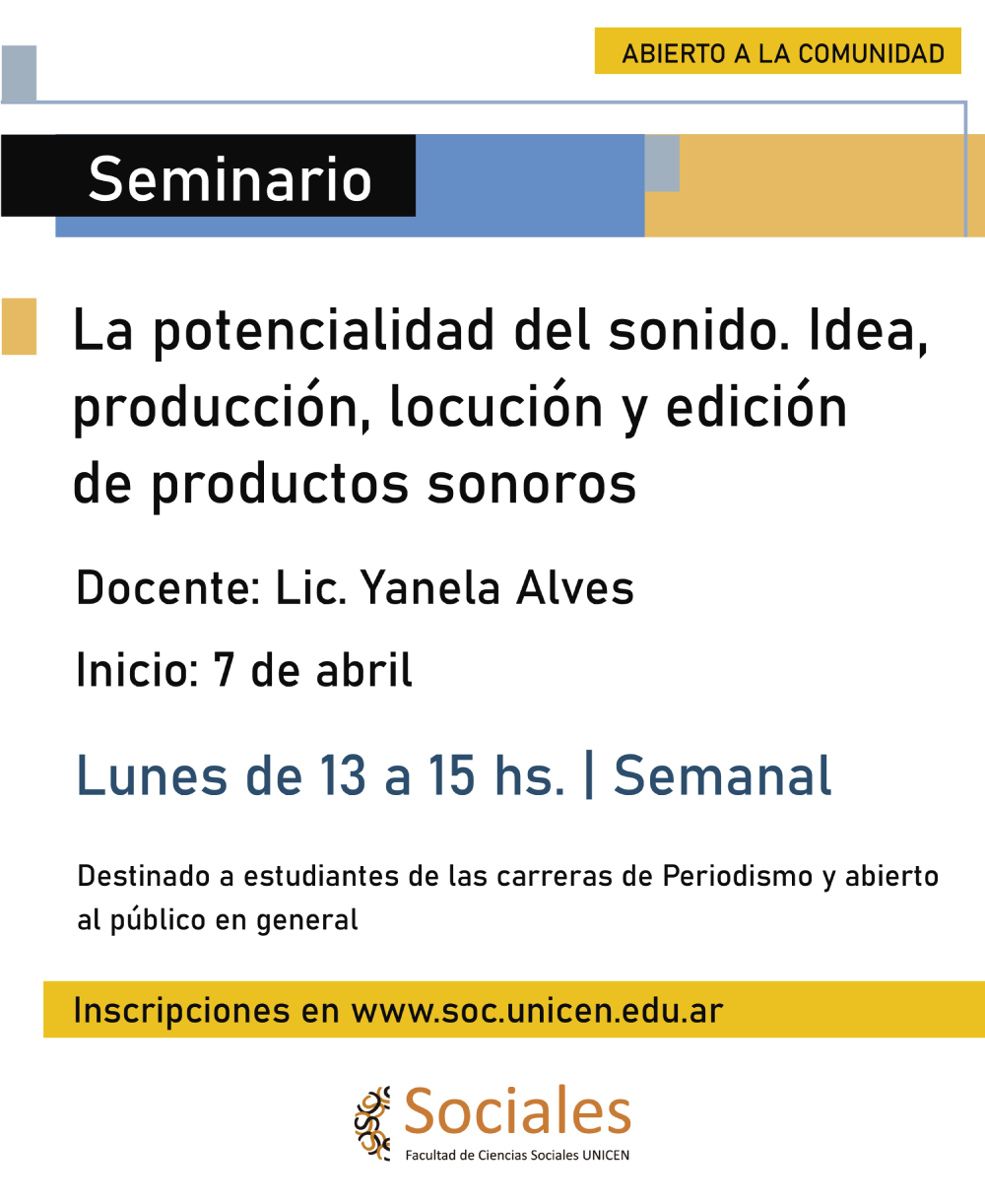 ABIERTO A LA COMUNIDAD

Seminario

La potencialidad del sonido. Idea, producción, locución y edición de productos sonoros

Docente: Lic. Yanela Alves

Inicio: 7 de abril

Lunes de 13 a 15 hs. | Semanal

Destinado a estudiantes de las carreras de Periodismo y abierto al público en general

Inscripciones en www.soc.unicen.edu.ar

Sociales
Facultad de Ciencias Sociales UNICEN